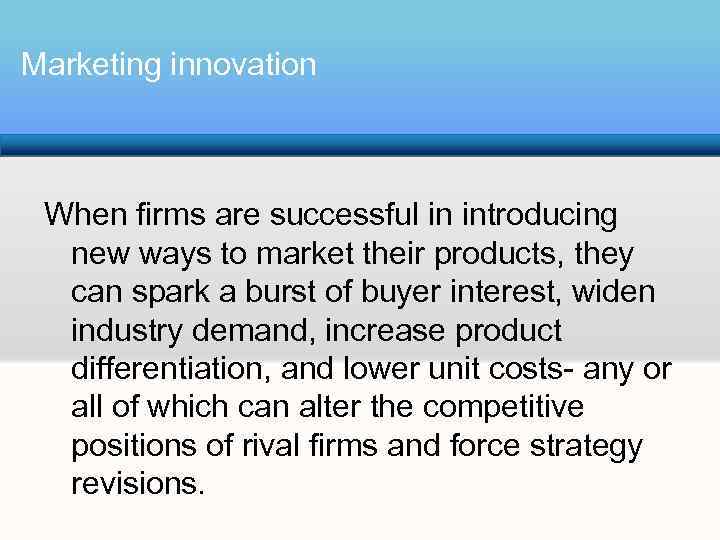 Marketing innovation

When firms are successful in introducing new ways to market their products, they can spark a burst of buyer interest, widen industry demand, increase product differentiation, and lower unit costs- any or all of which can alter the competitive positions of rival firms and force strategy revisions.